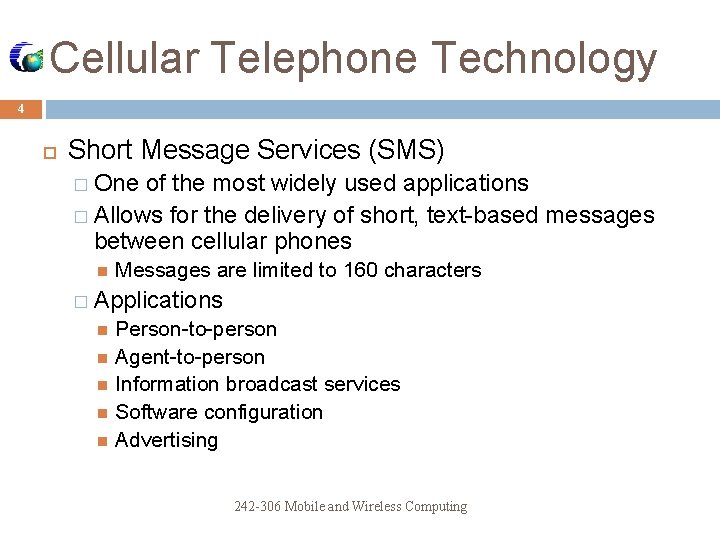 Cellular Telephone Technology

4

Short Message Services (SMS)

One of the most widely used applications

Allows for the delivery of short, text-based messages between cellular phones

Messages are limited to 160 characters

Applications

Person-to-person

Agent-to-person

Information broadcast services

Software configuration

Advertising

242-306 Mobile and Wireless Computing